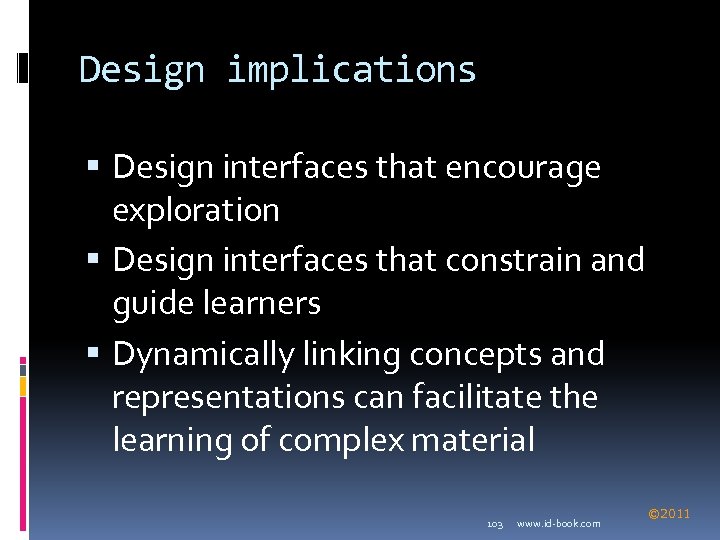 Design implications

▪ Design interfaces that encourage exploration
▪ Design interfaces that constrain and guide learners
▪ Dynamically linking concepts and representations can facilitate the learning of complex material

103 www.id-book.com ©2011